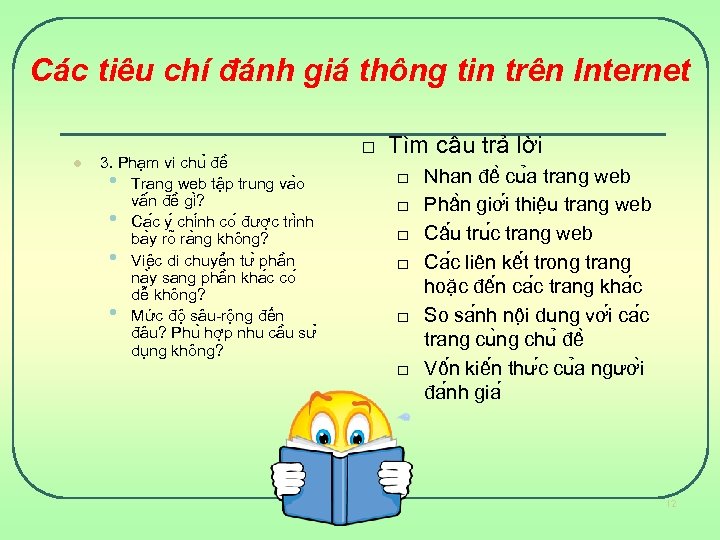 Các tiêu chí đánh giá thông tin trên Internet

3. Phạm vi chủ đề
- Trang web tập trung vào vấn đề gì?
- Các ý chính có được trình bày rõ ràng không?
- Việc di chuyển từ phần này sang phần khác có dễ không?
- Mức độ sâu-rộng đến đâu? Phù hợp nhu cầu sử dụng không?

□ Tìm câu trả lời
□ Nhan đề của trang web
□ Phần giới thiệu trang web
□ Cấu trúc trang web
□ Các liên kết trong trang hoặc đến các trang khác
□ So sánh nội dung với các trang cùng chủ đề
□ Vốn kiến thức của người đánh giá

12